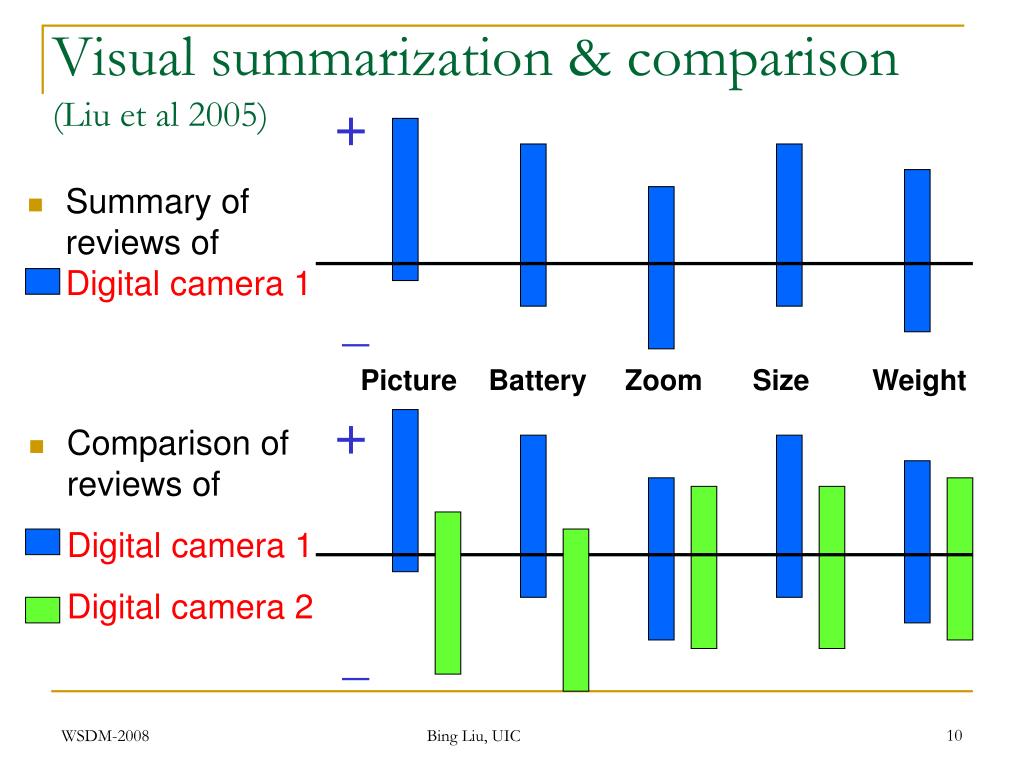 Visual summarization & comparison
(Liu et al 2005)

Summary of reviews of
Digital camera 1

+
_
Picture Battery Zoom Size Weight

Comparison of reviews of
Digital camera 1
Digital camera 2

+
_

WSDM-2008
Bing Liu, UIC
10